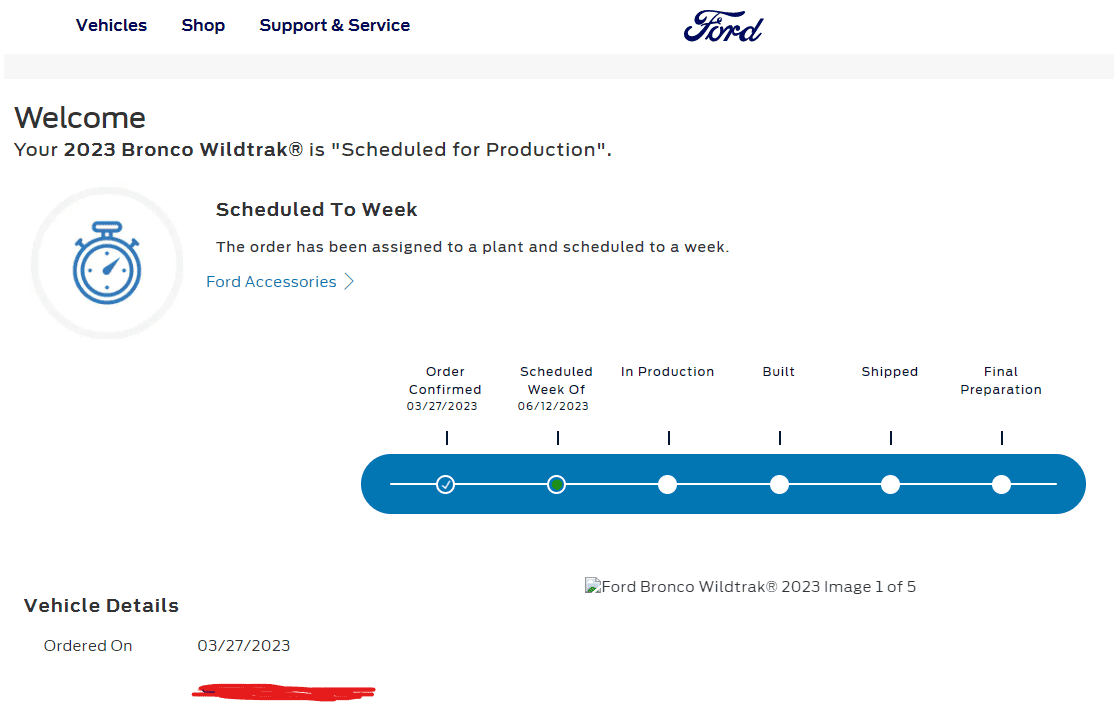 Vehicles Shop Support & Service

Ford

Welcome
Your 2023 Bronco Wildtrak® is "Scheduled for Production".

Scheduled To Week

The order has been assigned to a plant and scheduled to a week.

Ford Accessories

Order Confirmed 03/27/2023

Scheduled Week Of 06/12/2023

In Production

Built

Shipped

Final Preparation

Ford Bronco Wildtrak® 2023 Image 1 of 5

Vehicle Details

Ordered On 03/27/2023